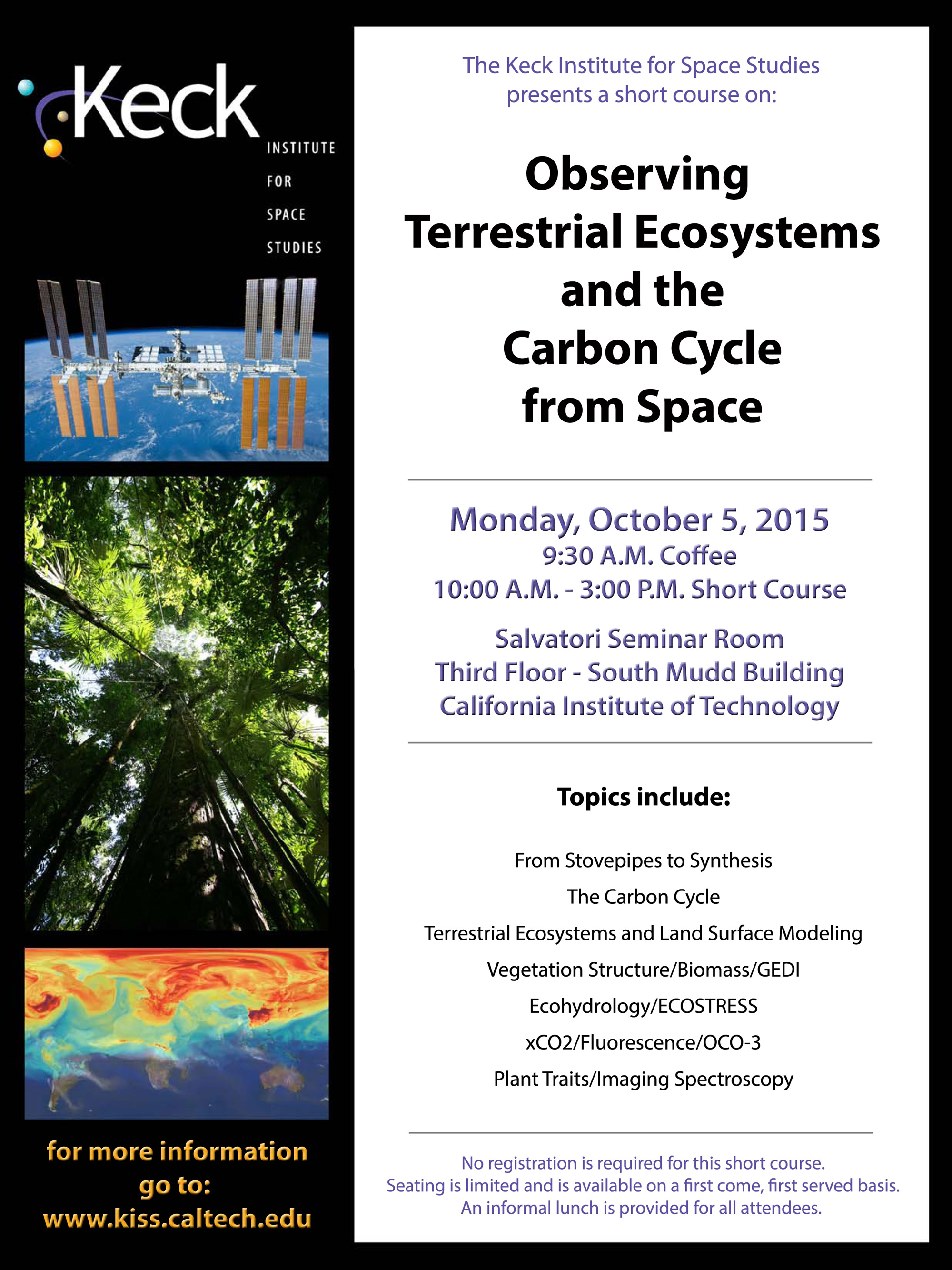 Keck
INSTITUTE
FOR
SPACE
STUDIES

for more information go to:
www.kiss.caltech.edu

The Keck Institute for Space Studies presents a short course on:

Observing Terrestrial Ecosystems and the Carbon Cycle from Space

Monday, October 5, 2015
9:30 A.M. Coffee
10:00 A.M. - 3:00 P.M. Short Course

Salvatori Seminar Room
Third Floor - South Mudd Building
California Institute of Technology

Topics include:

From Stovepipes to Synthesis
The Carbon Cycle
Terrestrial Ecosystems and Land Surface Modeling
Vegetation Structure/Biomass/GEDI
Ecohydrology/ECOSTRESS
xCO2/Fluorescence/OCO-3
Plant Traits/Imaging Spectroscopy

No registration is required for this short course.
Seating is limited and is available on a first come, first served basis.
An informal lunch is provided for all attendees.